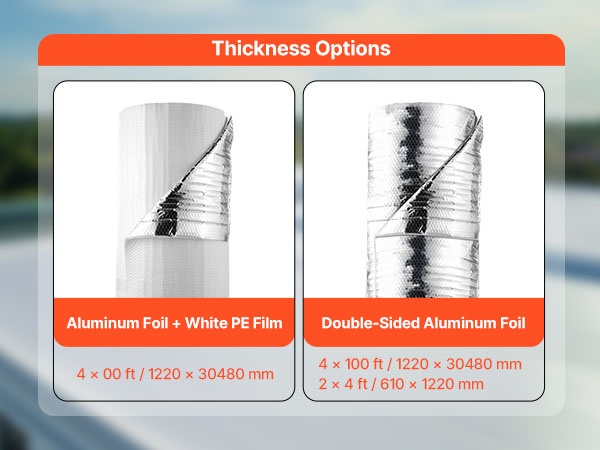 Thickness Options

Aluminum Foil + White PE Film

4 × 00 ft / 1220 × 30480 mm

Double-Sided Aluminum Foil

4 × 100 ft / 1220 × 30480 mm
2 × 4 ft / 610 × 1220 mm